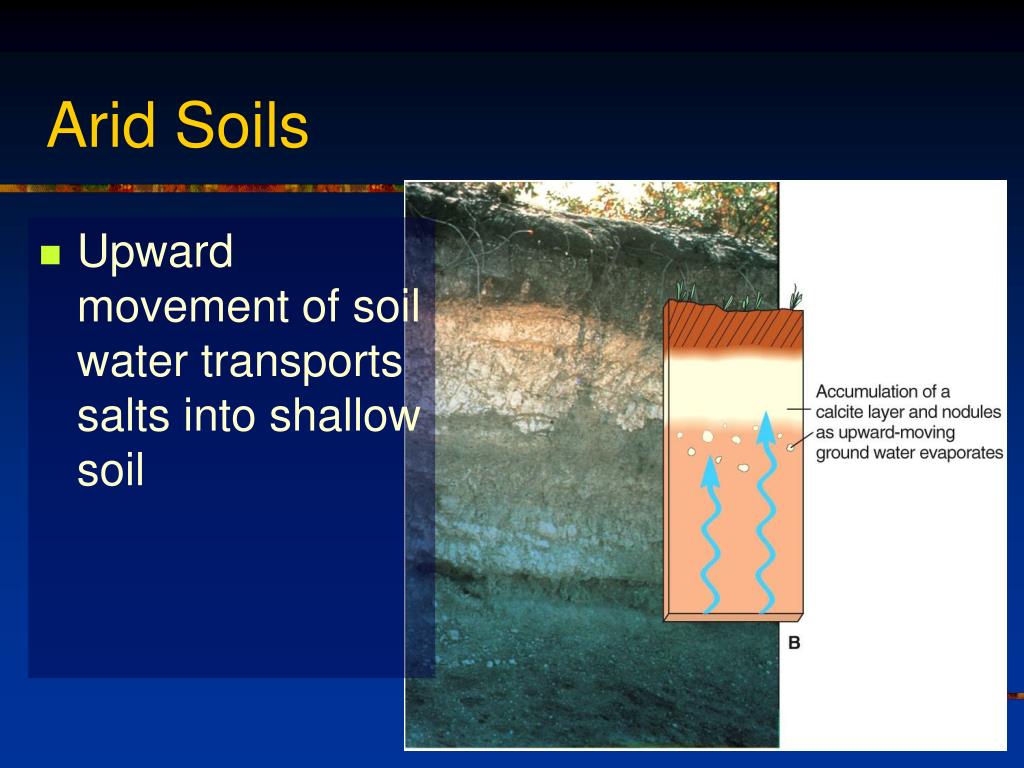 Arid Soils

Upward movement of soil water transports salts into shallow soil

Accumulation of a calcite layer and nodules as upward-moving ground water evaporates

B